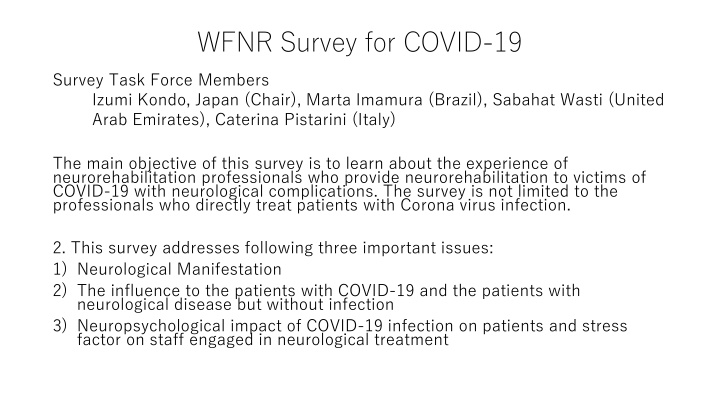 WFNR Survey for COVID-19

Survey Task Force Members

Izumi Kondo, Japan (Chair), Marta Imamura (Brazil), Sabahat Wasti (United Arab Emirates), Caterina Pistarini (Italy)

The main objective of this survey is to learn about the experience of neurorehabilitation professionals who provide neurorehabilitation to victims of COVID-19 with neurological complications. The survey is not limited to the professionals who directly treat patients with Corona virus infection.

2. This survey addresses following three important issues:
1) Neurological Manifestation
2) The influence to the patients with COVID-19 and the patients with neurological disease but without infection
3) Neuropsychological impact of COVID-19 infection on patients and stress factor on staff engaged in neurological treatment